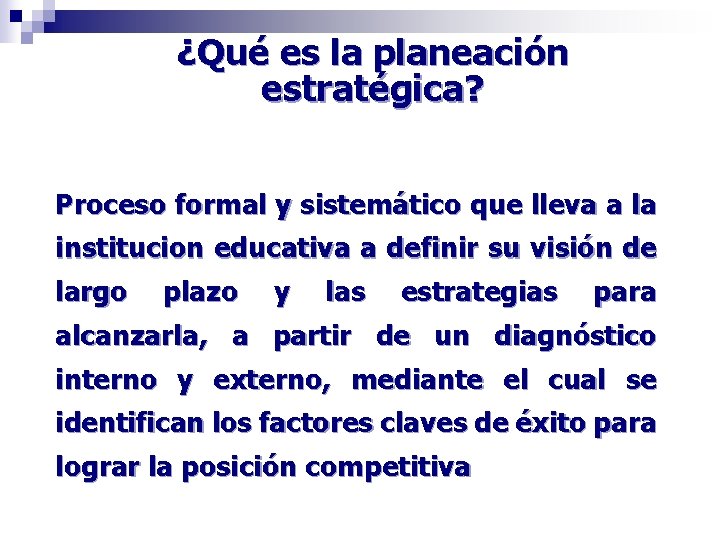 ¿Qué es la planeación estratégica?

Proceso formal y sistemático que lleva a la institucion educativa a definir su visión de largo plazo y las estrategias para alcanzarla, a partir de un diagnóstico interno y externo, mediante el cual se identifican los factores claves de éxito para lograr la posición competitiva